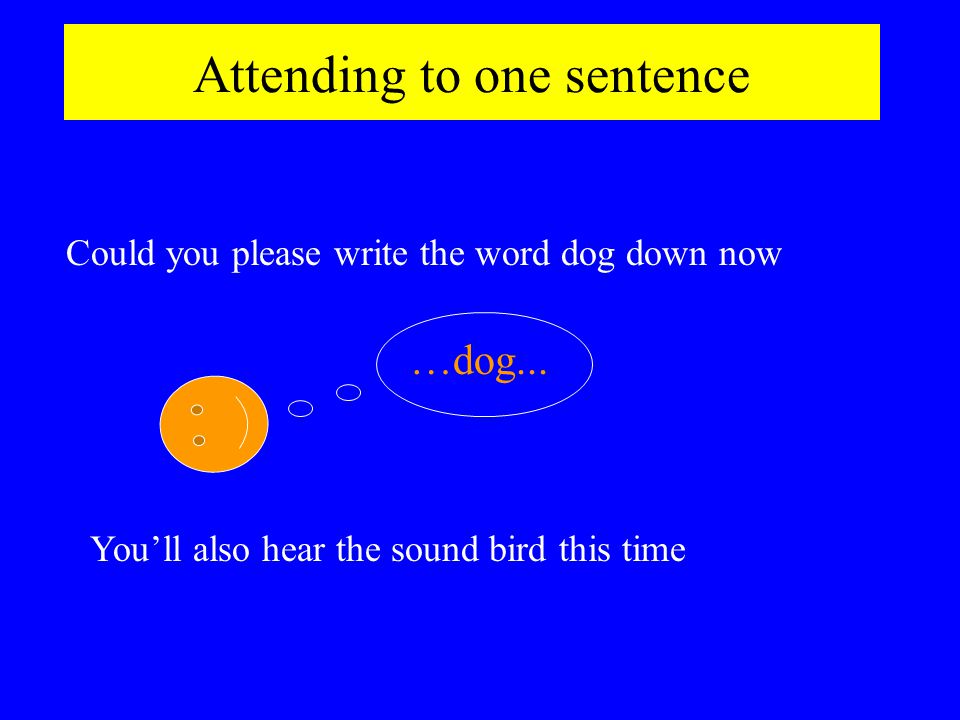 Attending to one sentence

Could you please write the word dog down now

…dog...

You’ll also hear the sound bird this time